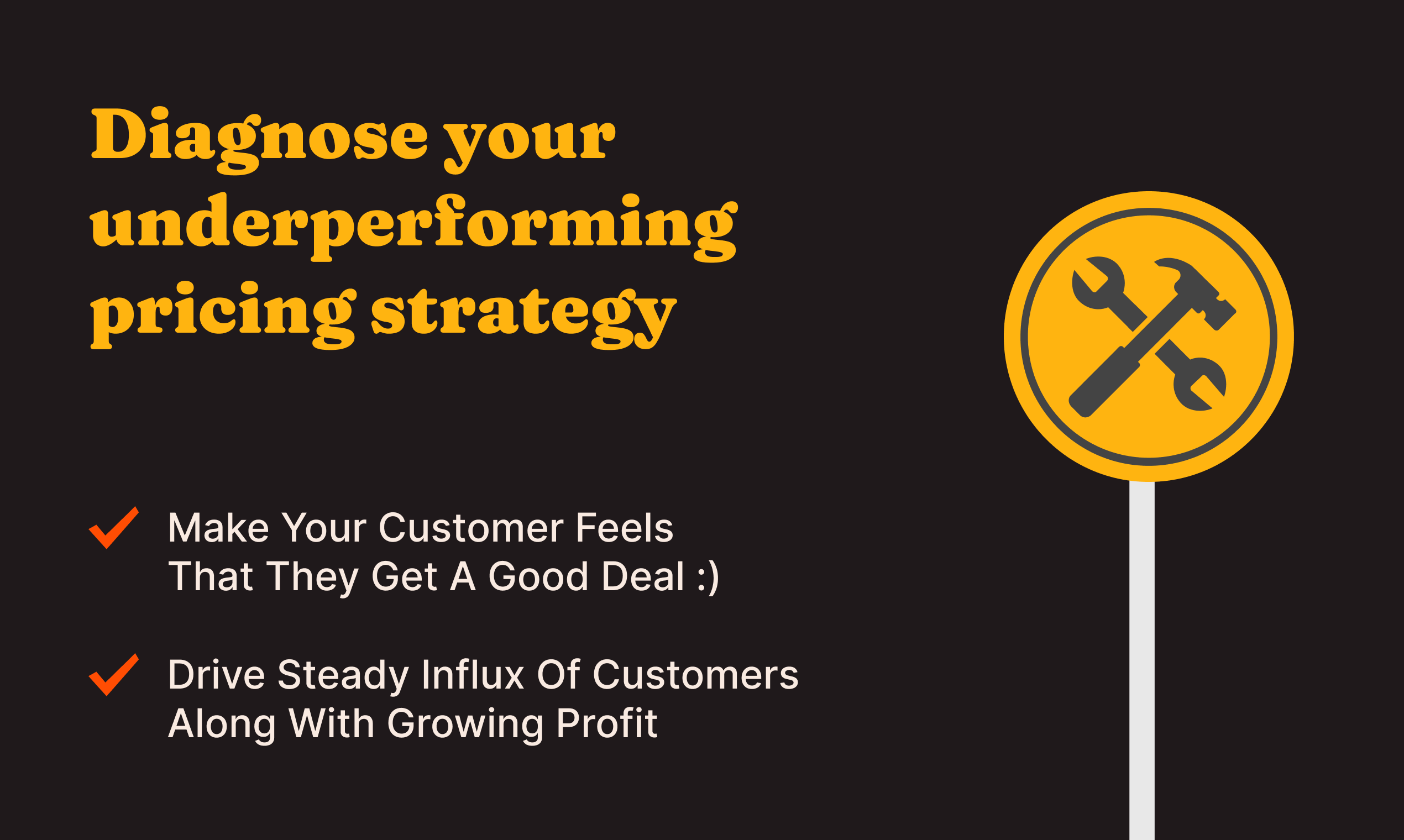 Diagnose your underperforming pricing strategy

Make Your Customer Feels That They Get A Good Deal :)

Drive Steady Influx Of Customers Along With Growing Profit